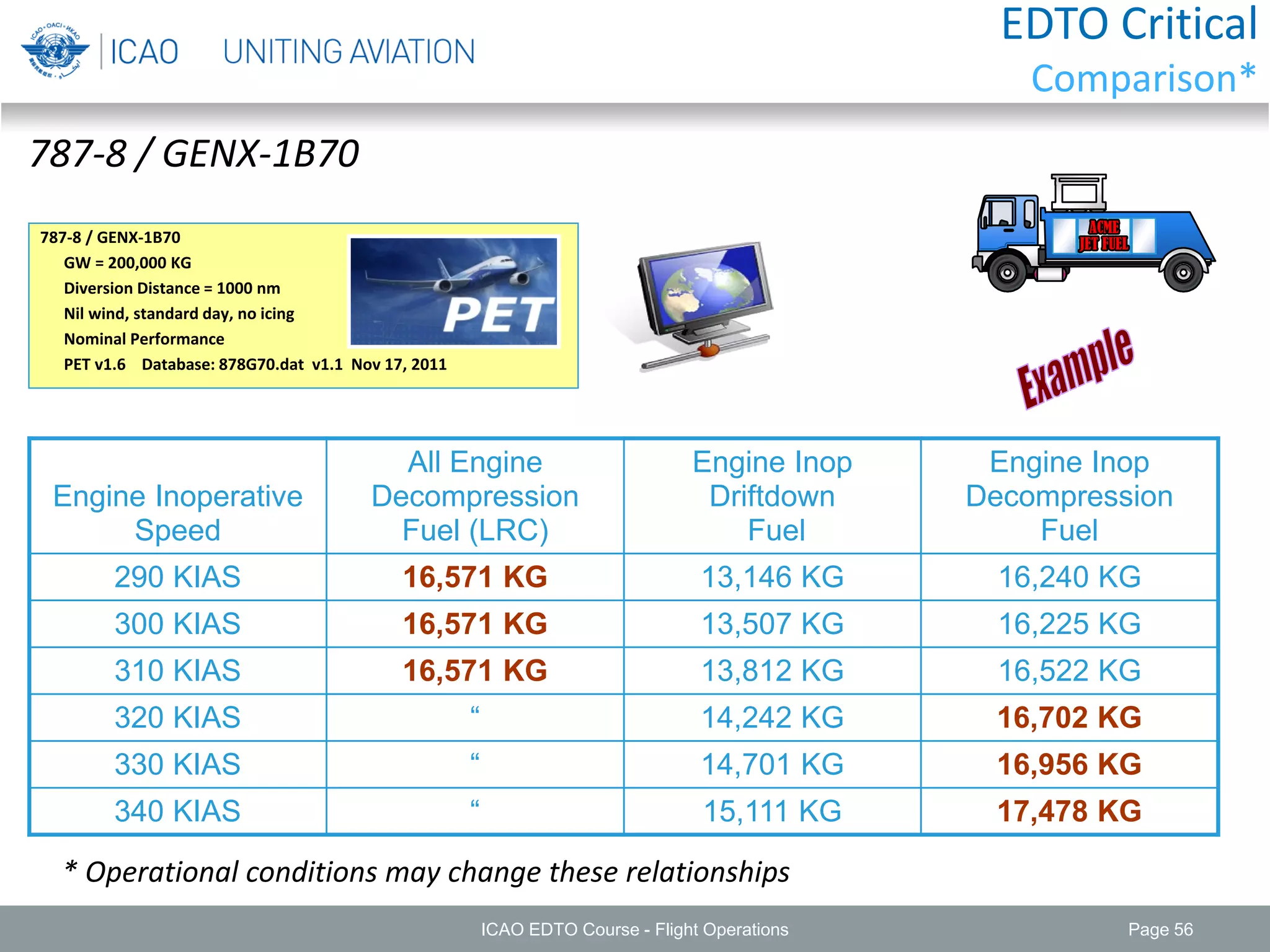 ICAO • OACI • ИКАО

ICAO UNITING AVIATION

EDTO Critical Comparison*

787-8 / GENX-1B70

787-8 / GENX-1B70
GW = 200,000 KG
Diversion Distance = 1000 nm
Nil wind, standard day, no icing
Nominal Performance
PET v1.6 Database: 878G70.dat v1.1 Nov 17, 2011

PET

ACME JET FUEL

Example

| Engine Inoperative Speed | All Engine Decompression Fuel (LRC) | Engine Inop Driftdown Fuel | Engine Inop Decompression Fuel |
|---|---|---|---|
| 290 KIAS | 16,571 KG | 13,146 KG | 16,240 KG |
| 300 KIAS | 16,571 KG | 13,507 KG | 16,225 KG |
| 310 KIAS | 16,571 KG | 13,812 KG | 16,522 KG |
| 320 KIAS | “ | 14,242 KG | 16,702 KG |
| 330 KIAS | “ | 14,701 KG | 16,956 KG |
| 340 KIAS | “ | 15,111 KG | 17,478 KG |

* Operational conditions may change these relationships

ICAO EDTO Course - Flight Operations

Page 56